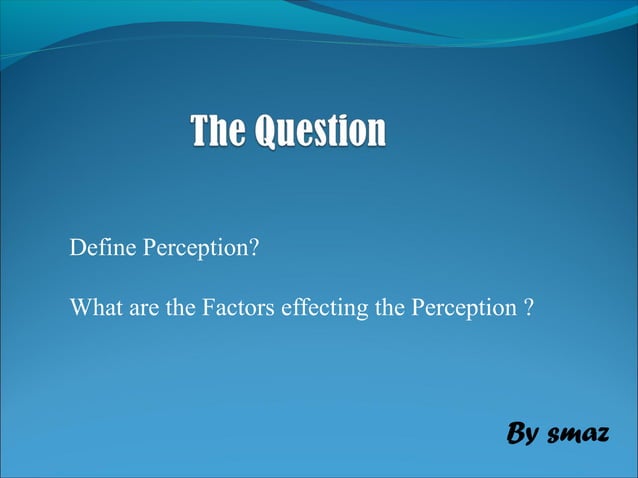 The Question

Define Perception?

What are the Factors effecting the Perception ?

By smaz